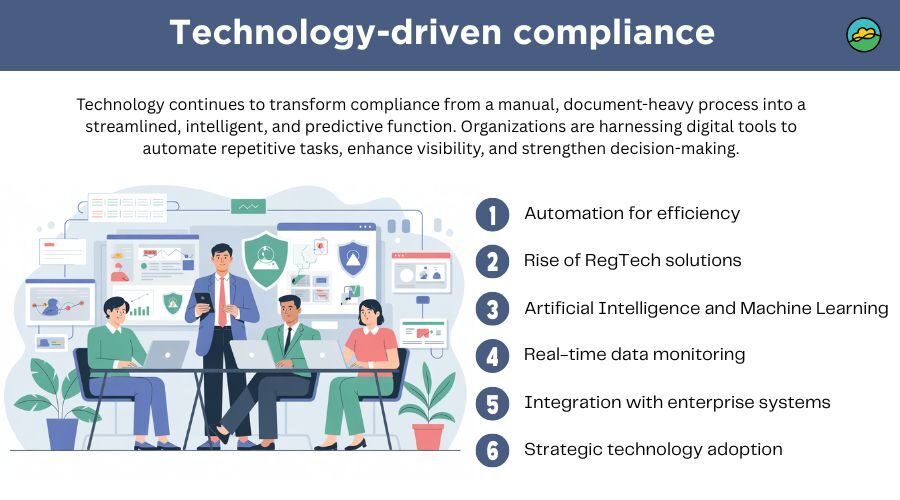 Technology-driven compliance

Technology continues to transform compliance from a manual, document-heavy process into a streamlined, intelligent, and predictive function. Organizations are harnessing digital tools to automate repetitive tasks, enhance visibility, and strengthen decision-making.

1 Automation for efficiency
2 Rise of RegTech solutions
3 Artificial Intelligence and Machine Learning
4 Real-time data monitoring
5 Integration with enterprise systems
6 Strategic technology adoption